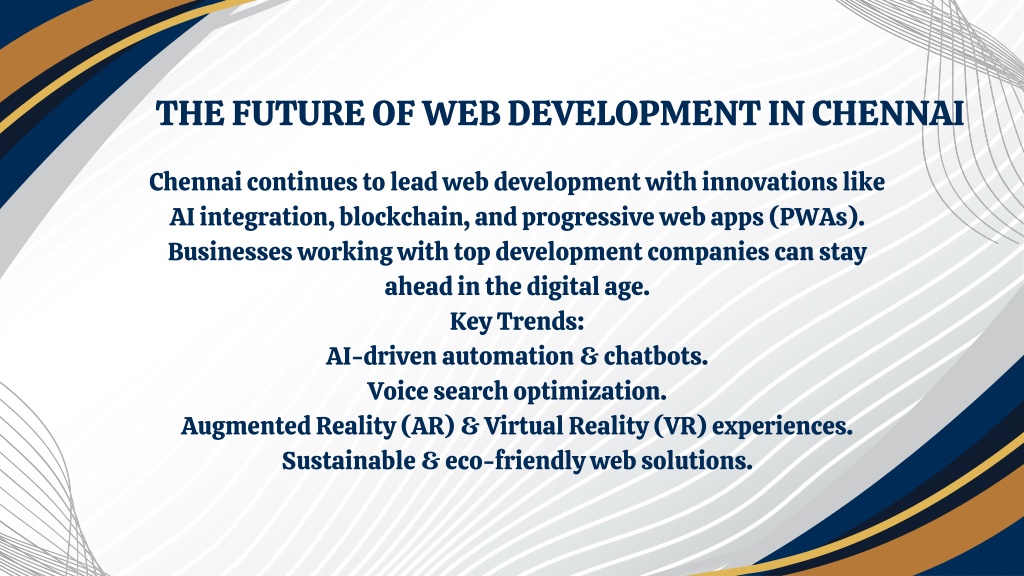 THE FUTURE OF WEB DEVELOPMENT IN CHENNAI

Chennai continues to lead web development with innovations like AI integration, blockchain, and progressive web apps (PWAs). Businesses working with top development companies can stay ahead in the digital age.

Key Trends:

AI-driven automation & chatbots.

Voice search optimization.

Augmented Reality (AR) & Virtual Reality (VR) experiences.

Sustainable & eco-friendly web solutions.